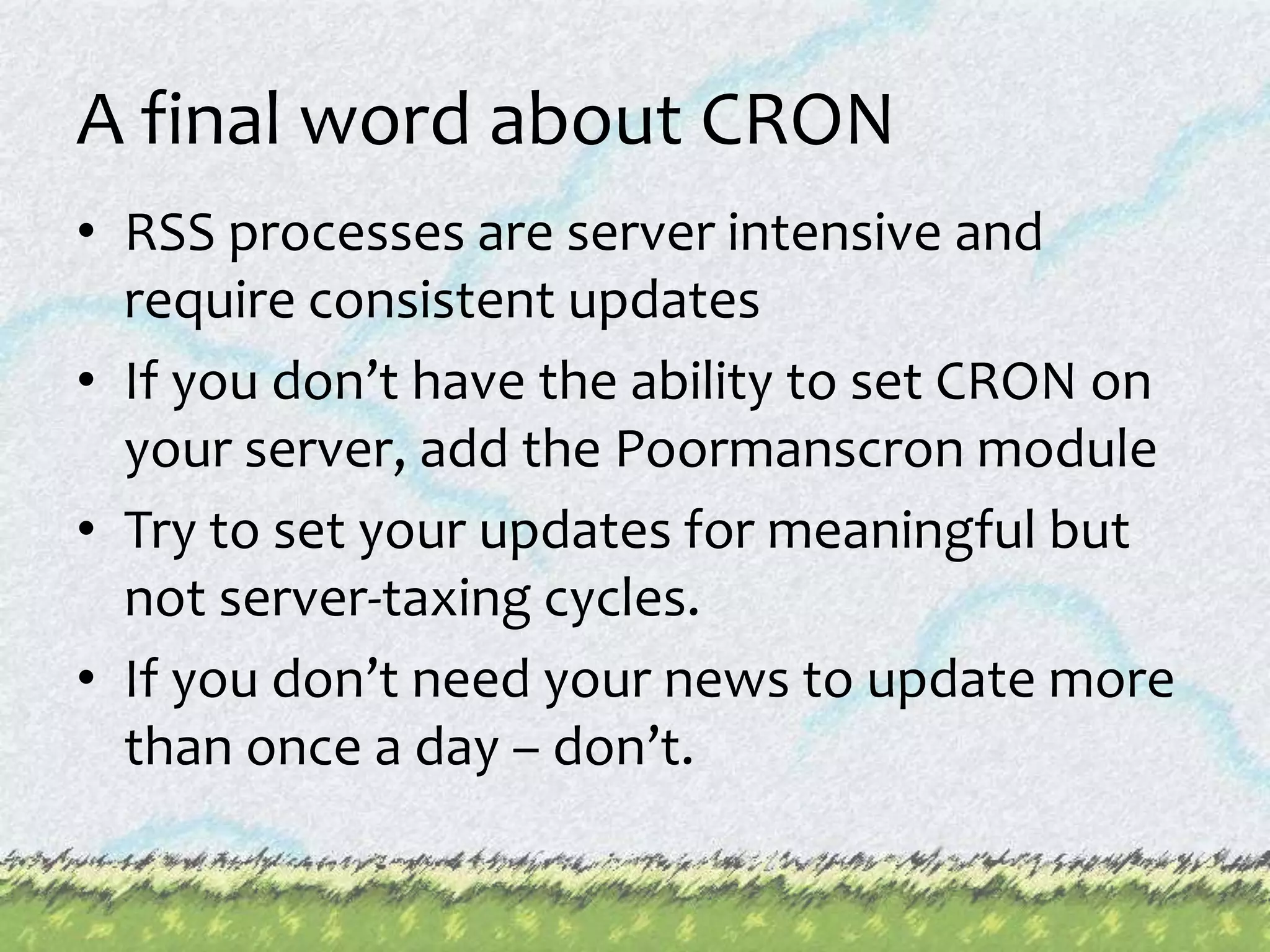 A final word about CRON

• RSS processes are server intensive and require consistent updates
• If you don’t have the ability to set CRON on your server, add the Poormanscron module
• Try to set your updates for meaningful but not server-taxing cycles.
• If you don’t need your news to update more than once a day – don’t.